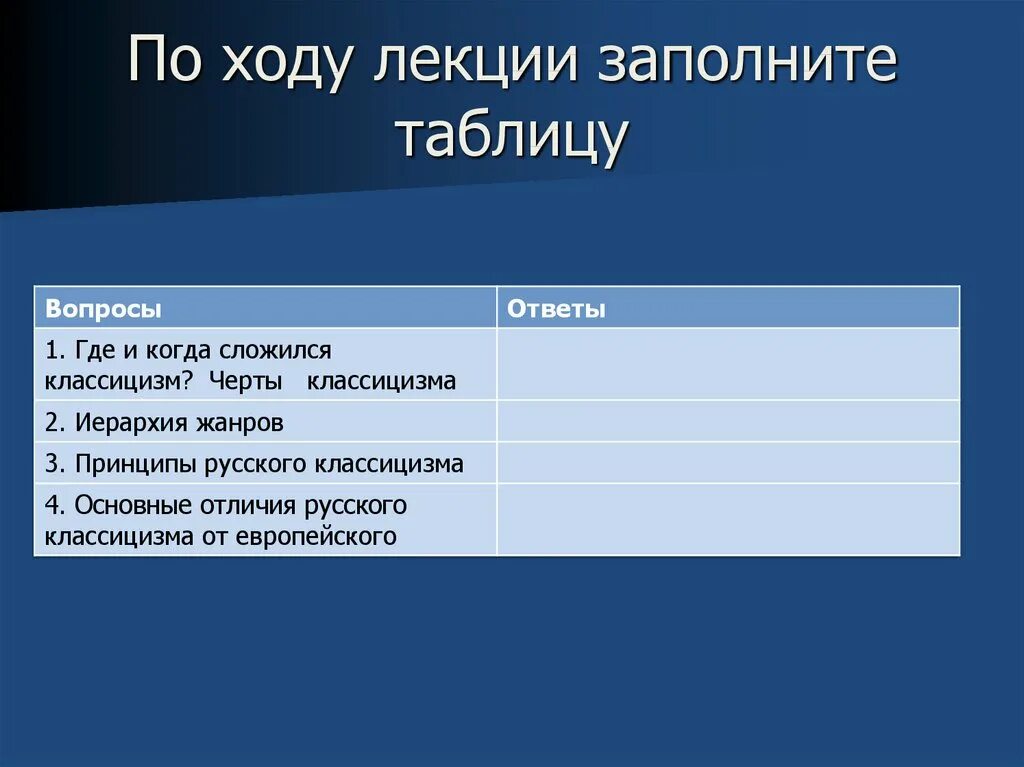 По ходу лекции заполните таблицу

| Вопросы | Ответы |
|---|---|
| 1. Где и когда сложился классицизм? Черты классицизма | |
| 2. Иерархия жанров | |
| 3. Принципы русского классицизма | |
| 4. Основные отличия русского классицизма от европейского | |